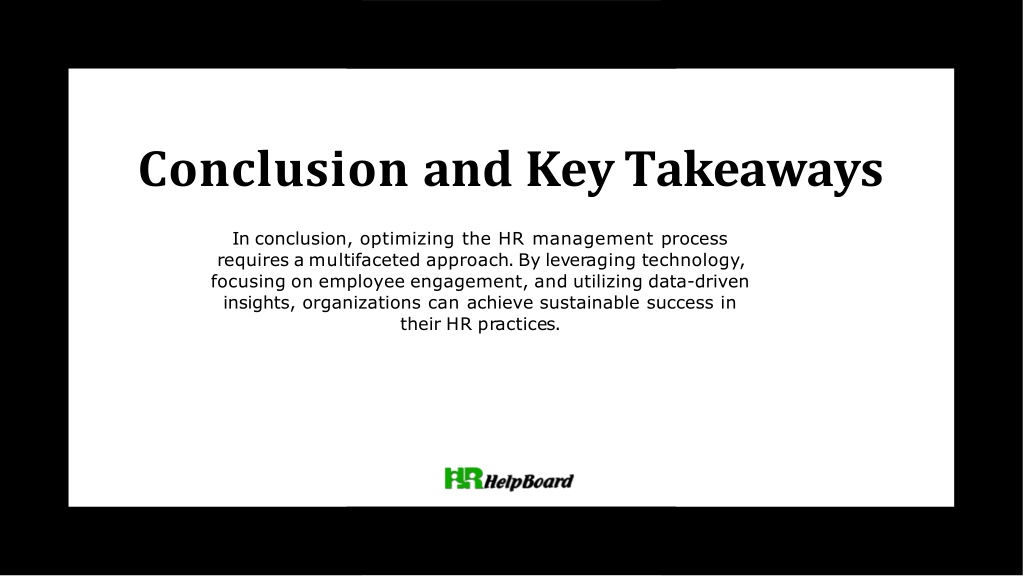 Conclusion and Key Takeaways

In conclusion, optimizing the HR management process requires a multifaceted approach. By leveraging technology, focusing on employee engagement, and utilizing data-driven insights, organizations can achieve sustainable success in their HR practices.

HR HelpBoard